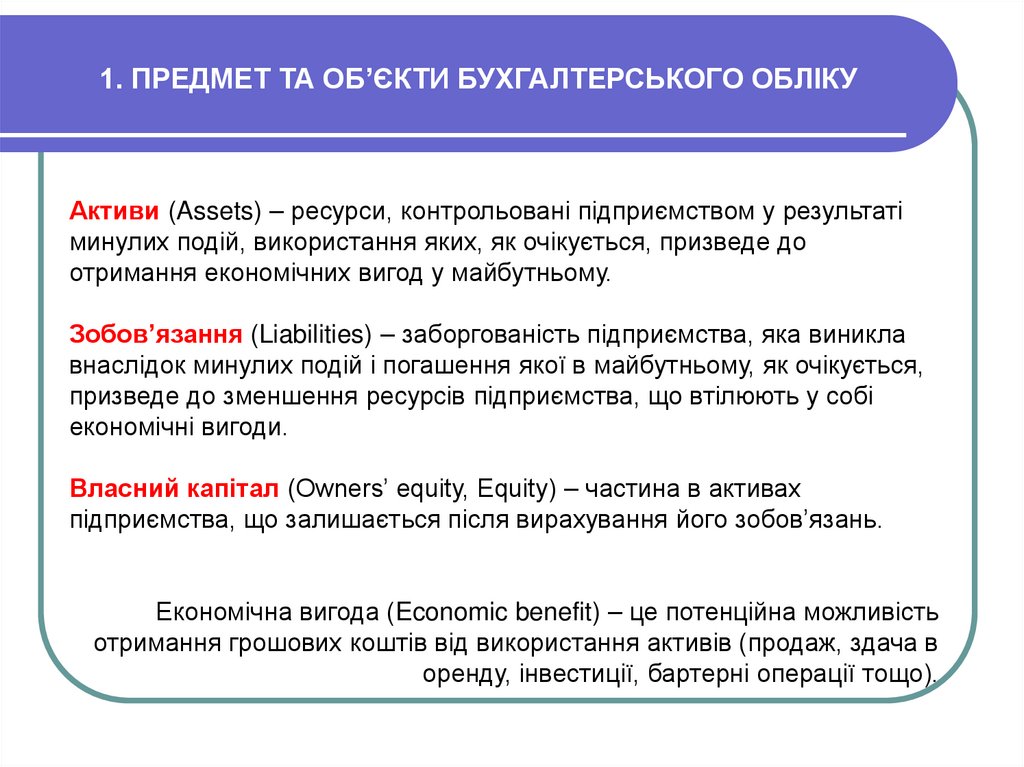 1. ПРЕДМЕТ ТА ОБ'ЄКТИ БУХГАЛТЕРСЬКОГО ОБЛІКУ

Активи (Assets) – ресурси, контрольовані підприємством у результаті минулих подій, використання яких, як очікується, призведе до отримання економічних вигод у майбутньому.

Зобов'язання (Liabilities) – заборгованість підприємства, яка виникла внаслідок минулих подій і погашення якої в майбутньому, як очікується, призведе до зменшення ресурсів підприємства, що втілюють у собі економічні вигоди.

Власний капітал (Owners' equity, Equity) – частина в активах підприємства, що залишається після вирахування його зобов'язань.

Економічна вигода (Economic benefit) – це потенційна можливість отримання грошових коштів від використання активів (продаж, здача в оренду, інвестиції, бартерні операції тощо).